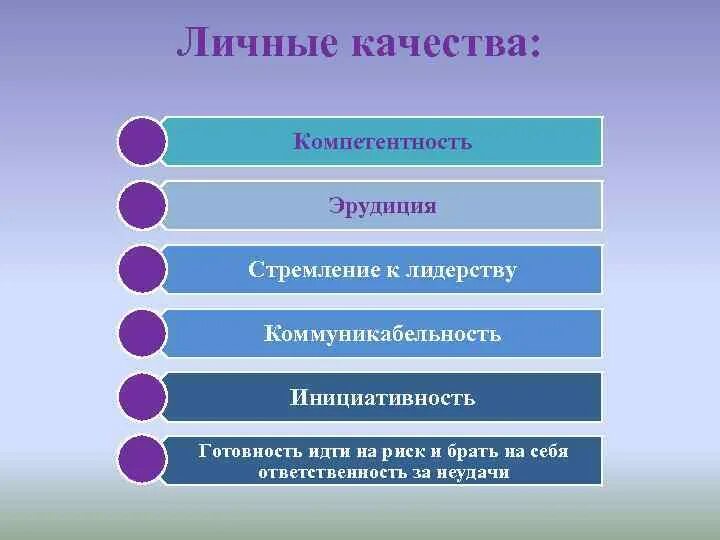 Личные качества:

Компетентность

Эрудиция

Стремление к лидерству

Коммуникабельность

Инициативность

Готовность идти на риск и брать на себя ответственность за неудачи